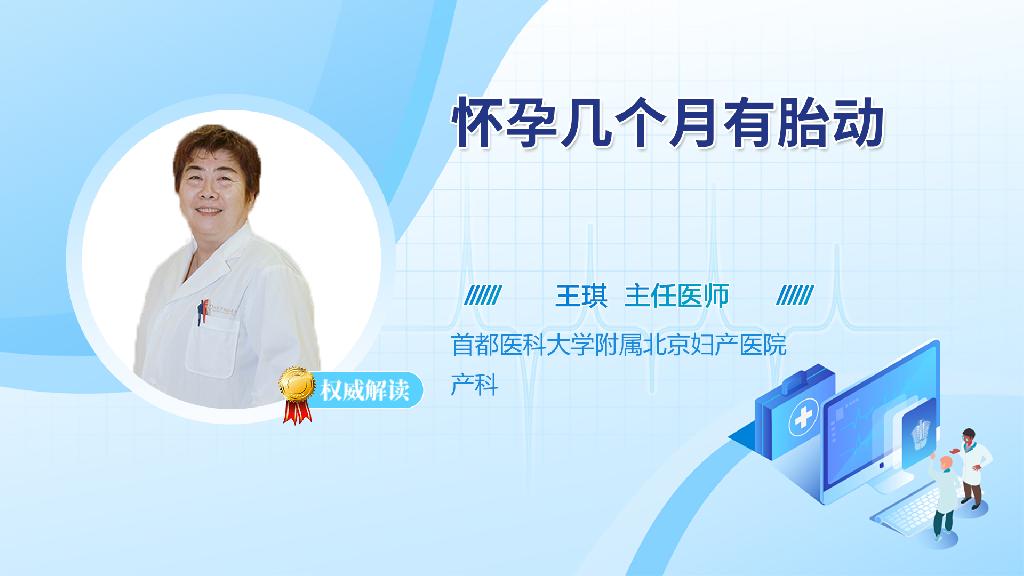 怀孕几个月有胎动

王琪 主任医师

首都医科大学附属北京妇产医院
产科

权威解读